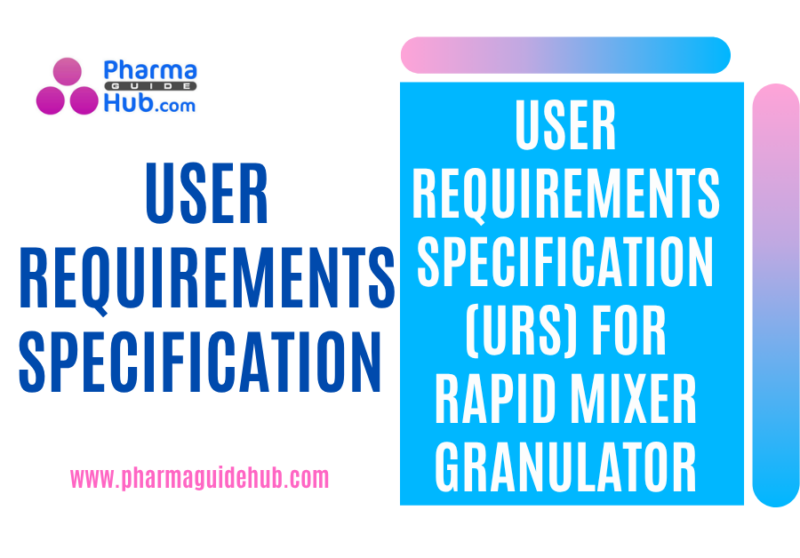 Pharma
GUIDE
Hub.com

USER REQUIREMENTS SPECIFICATION

www.pharmaguidehub.com

USER REQUIREMENTS SPECIFICATION (URS) FOR RAPID MIXER GRANULATOR